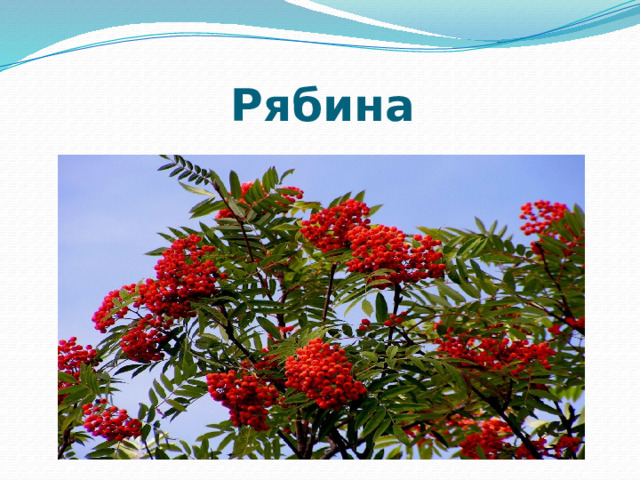 Рябина